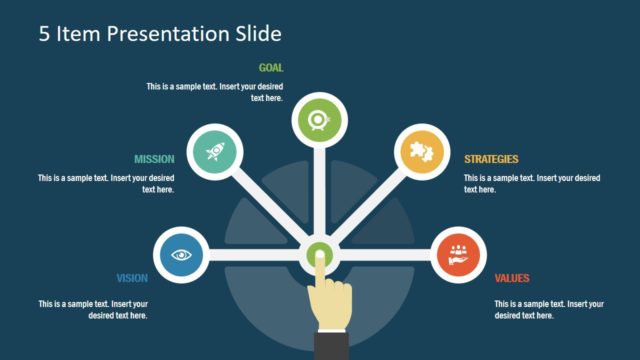 5 Item Presentation Slide

GOAL

This is a sample text. Insert your desired text here.

MISSION

This is a sample text. Insert your desired text here.

STRATEGIES

This is a sample text. Insert your desired text here.

VISION

This is a sample text. Insert your desired text here.

VALUES

This is a sample text. Insert your desired text here.